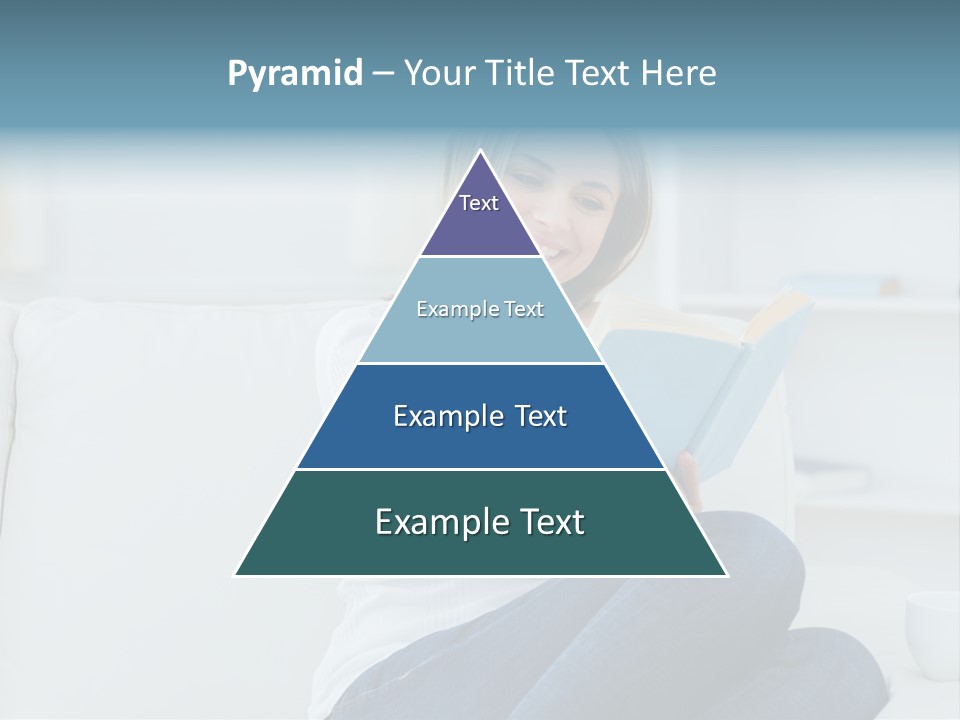 Pyramid – Your Title Text Here

Text

Example Text

Example Text

Example Text